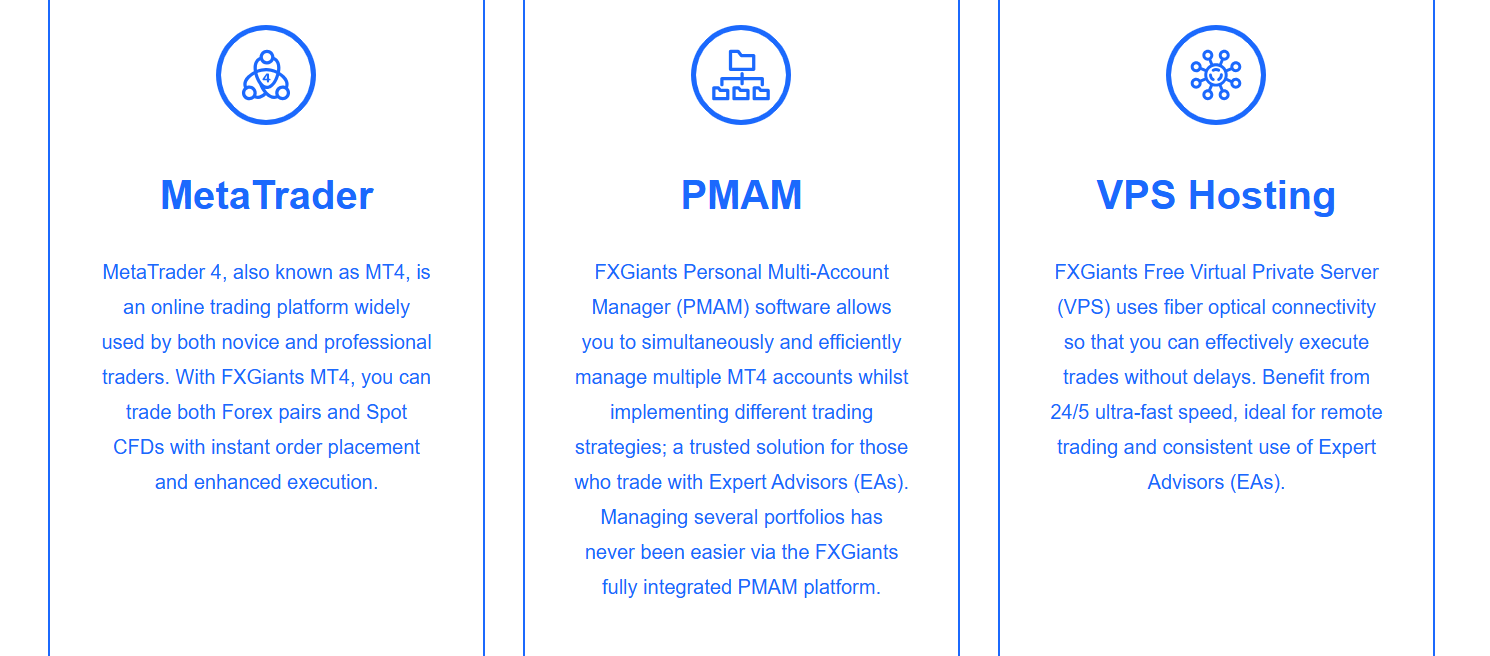 4

MetaTrader

MetaTrader 4, also known as MT4, is an online trading platform widely used by both novice and professional traders. With FXGiants MT4, you can trade both Forex pairs and Spot CFDs with instant order placement and enhanced execution.

PMAM

FXGiants Personal Multi-Account Manager (PMAM) software allows you to simultaneously and efficiently manage multiple MT4 accounts whilst implementing different trading strategies; a trusted solution for those who trade with Expert Advisors (EAs). Managing several portfolios has never been easier via the FXGiants fully integrated PMAM platform.

VPS Hosting

FXGiants Free Virtual Private Server (VPS) uses fiber optical connectivity so that you can effectively execute trades without delays. Benefit from 24/5 ultra-fast speed, ideal for remote trading and consistent use of Expert Advisors (EAs).